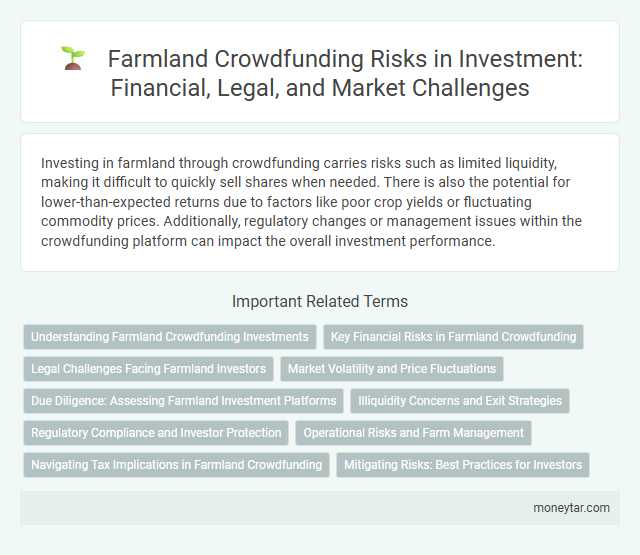 Farmland Crowdfunding Risks in Investment: Financial, Legal, and Market Challenges

Investing in farmland through crowdfunding carries risks such as limited liquidity, making it difficult to quickly sell shares when needed. There is also the potential for lower-than-expected returns due to factors like poor crop yields or fluctuating commodity prices. Additionally, regulatory changes or management issues within the crowdfunding platform can impact the overall investment performance.

Important Related Terms

Understanding Farmland Crowdfunding Investments

Key Financial Risks in Farmland Crowdfunding

Legal Challenges Facing Farmland Investors

Market Volatility and Price Fluctuations

Due Diligence: Assessing Farmland Investment Platforms

Illiquidity Concerns and Exit Strategies

Regulatory Compliance and Investor Protection

Operational Risks and Farm Management

Navigating Tax Implications in Farmland Crowdfunding

Mitigating Risks: Best Practices for Investors

moneytar.com